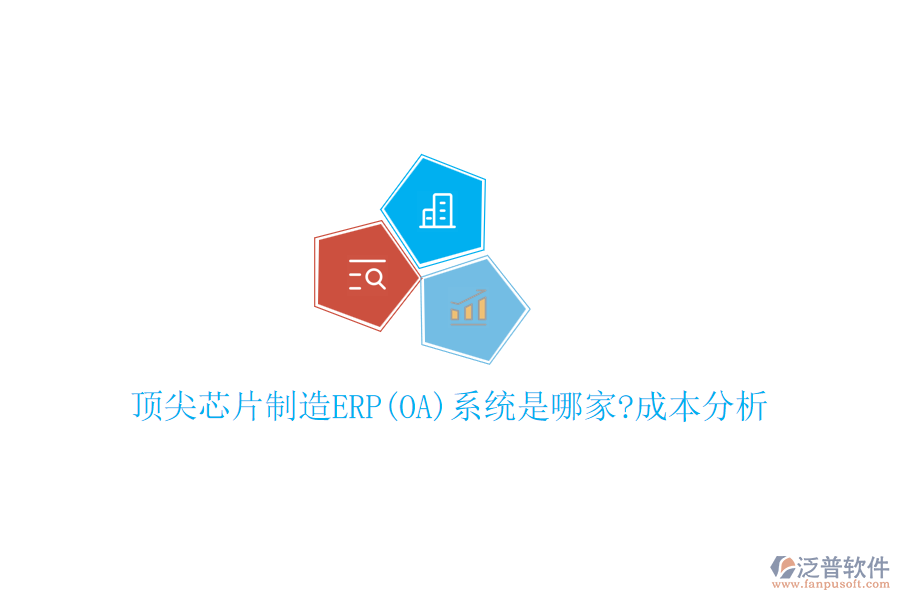 顶尖芯片制造ERP(OA)系统是哪家?成本分析

泛普软件
www.fanpusoft.com